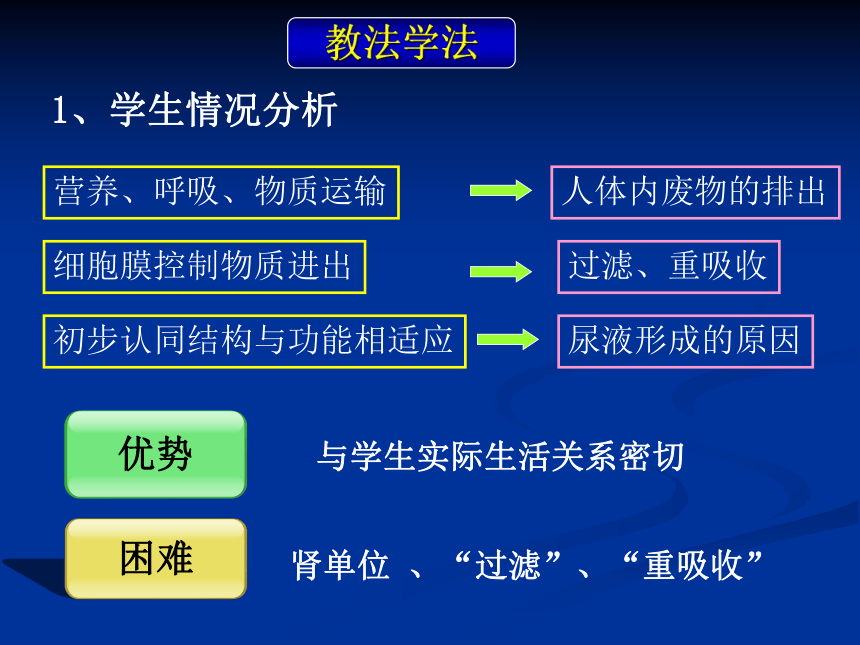 教法学法

1、学生情况分析

营养、呼吸、物质运输

人体内废物的排出

细胞膜控制物质进出

过滤、重吸收

初步认同结构与功能相适应

尿液形成的原因

优势

与学生实际生活关系密切

困难

肾单位 、“过滤”、“重吸收”